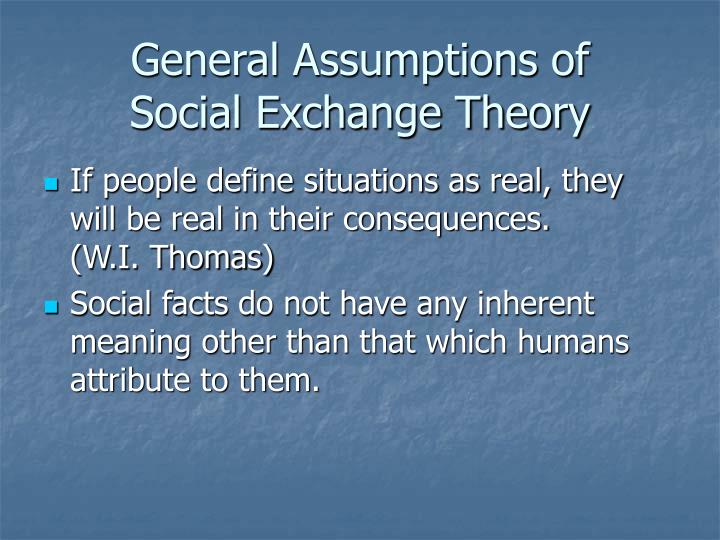 General Assumptions of Social Exchange Theory

- If people define situations as real, they will be real in their consequences. (W.I. Thomas)
- Social facts do not have any inherent meaning other than that which humans attribute to them.